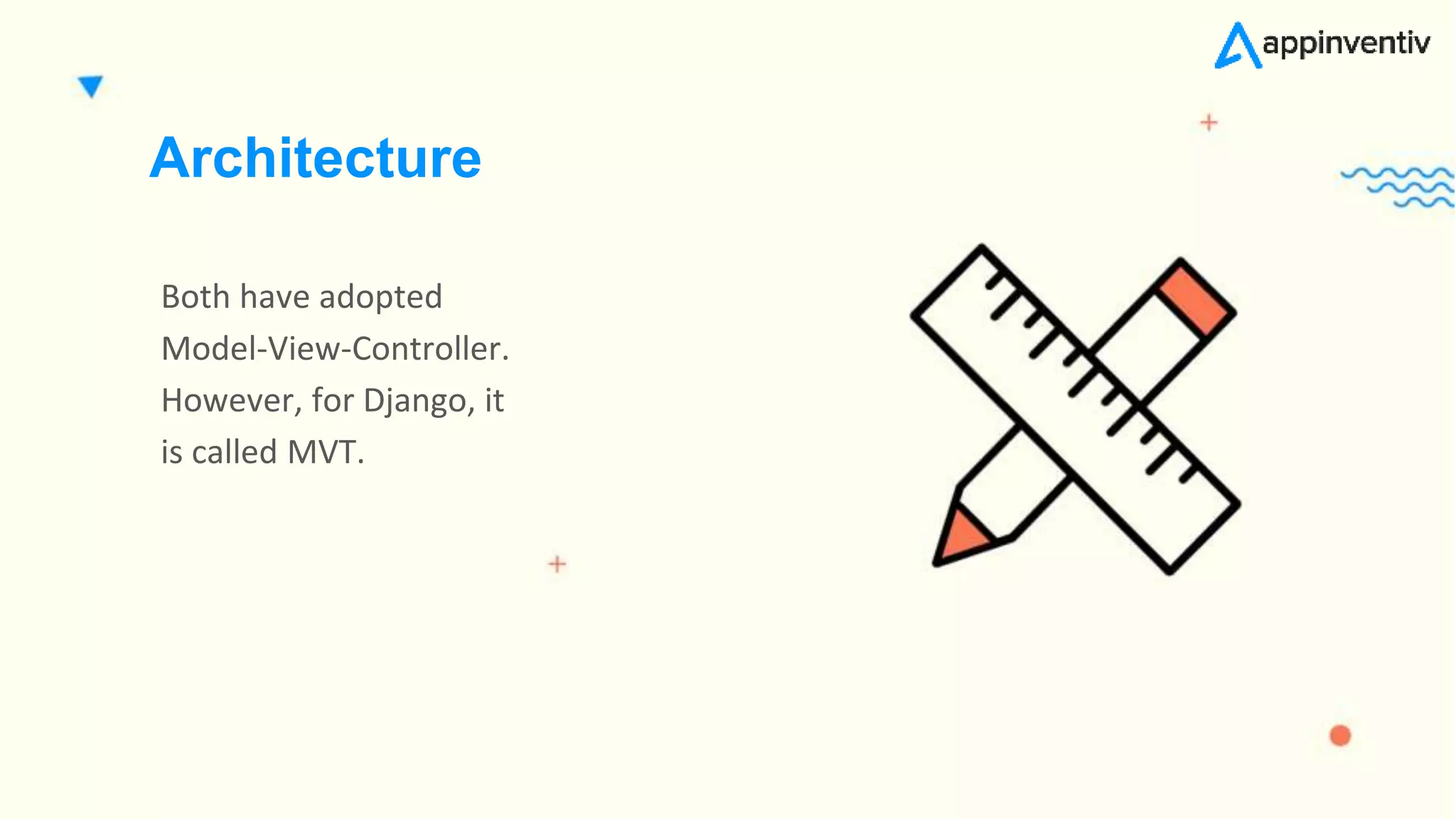 appinventiv

Architecture

Both have adopted Model-View-Controller. However, for Django, it is called MVT.